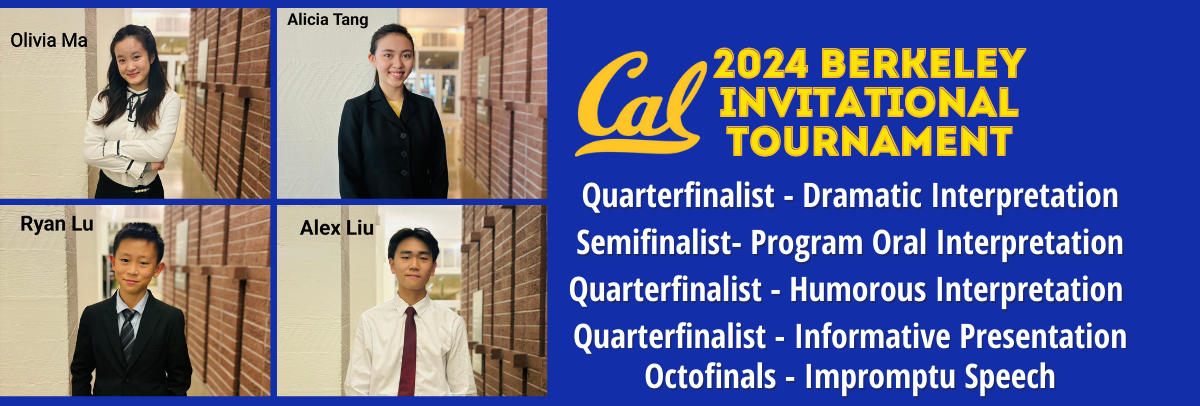 Olivia Ma

Alicia Tang

Ryan Lu

Alex Liu

Cal

2024 BERKELEY INVITATIONAL TOURNAMENT

Quarterfinalist - Dramatic Interpretation
Semifinalist- Program Oral Interpretation
Quarterfinalist - Humorous Interpretation
Quarterfinalist - Informative Presentation
Octofinals - Impromptu Speech